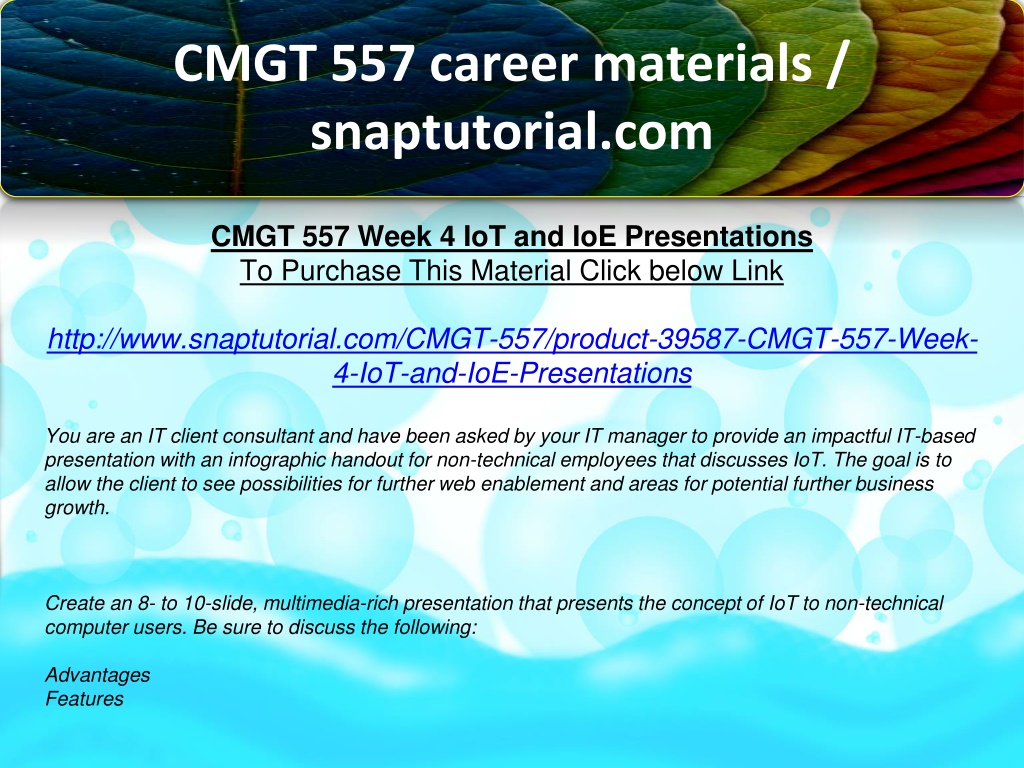 CMGT 557 career materials / snaptutorial.com

CMGT 557 Week 4 IoT and IoE Presentations
To Purchase This Material Click below Link

http://www.snaptutorial.com/CMGT-557/product-39587-CMGT-557-Week-4-IoT-and-IoE-Presentations

You are an IT client consultant and have been asked by your IT manager to provide an impactful IT-based presentation with an infographic handout for non-technical employees that discusses IoT. The goal is to allow the client to see possibilities for further web enablement and areas for potential further business growth.

Create an 8- to 10-slide, multimedia-rich presentation that presents the concept of IoT to non-technical computer users. Be sure to discuss the following:

Advantages
Features